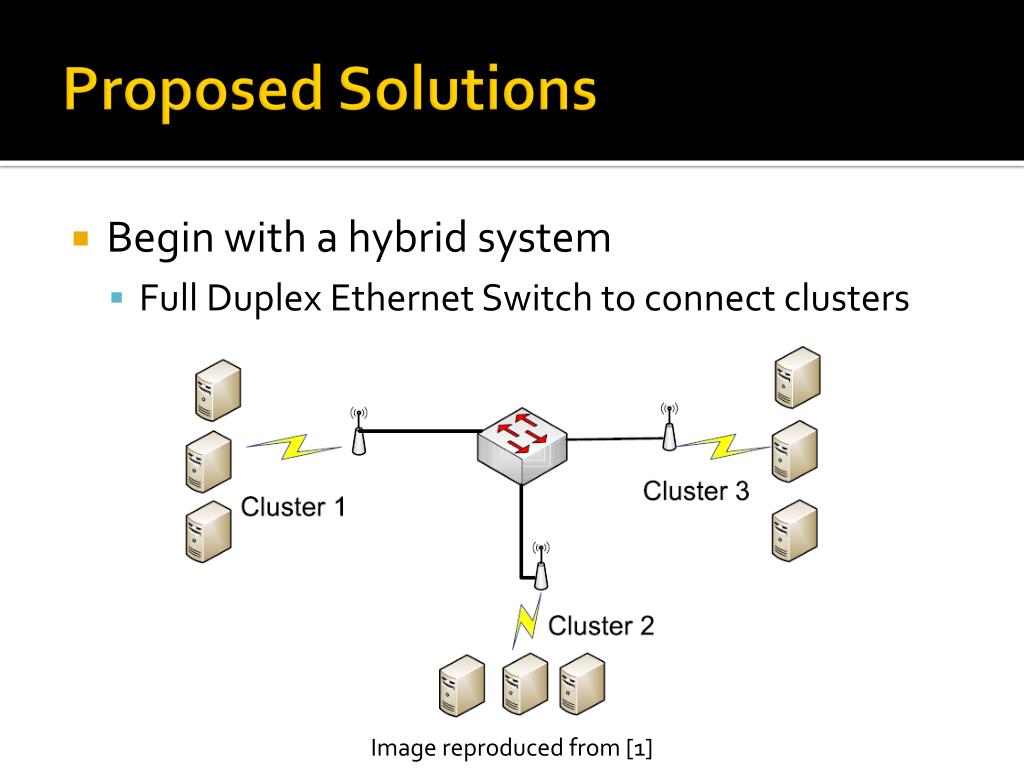 Proposed Solutions

Begin with a hybrid system

Full Duplex Ethernet Switch to connect clusters

Cluster 1

Cluster 3

Cluster 2

Image reproduced from [1]